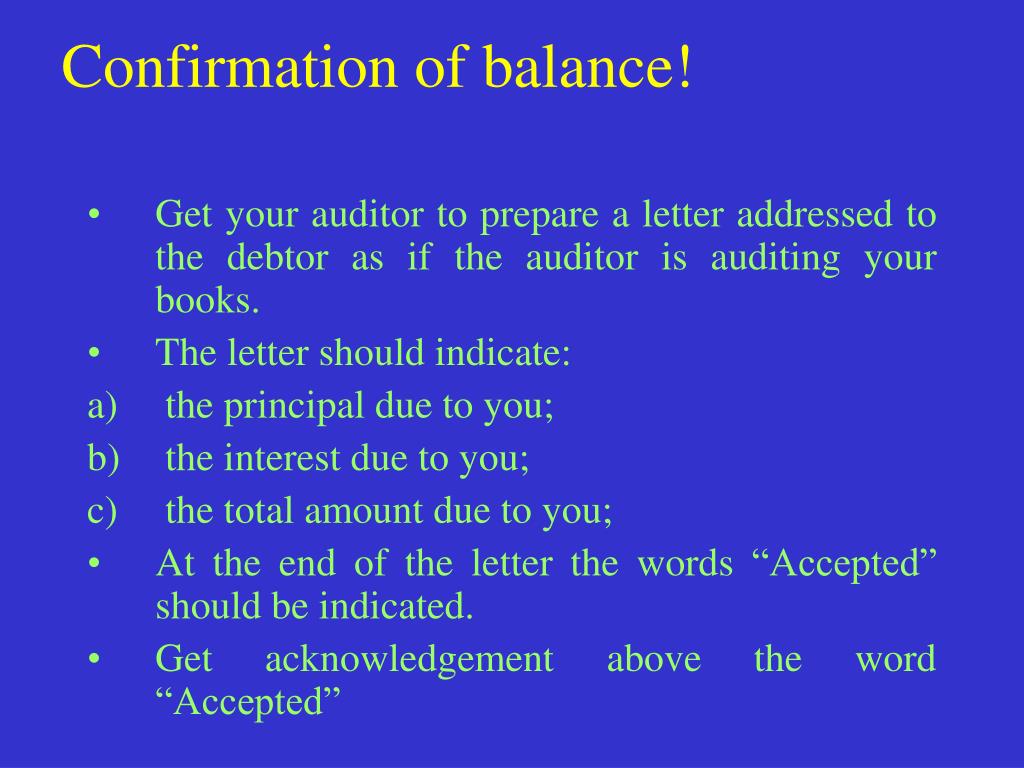 Confirmation of balance!

• Get your auditor to prepare a letter addressed to the debtor as if the auditor is auditing your books.
• The letter should indicate:
a) the principal due to you;
b) the interest due to you;
c) the total amount due to you;
• At the end of the letter the words “Accepted” should be indicated.
• Get acknowledgement above the word “Accepted”